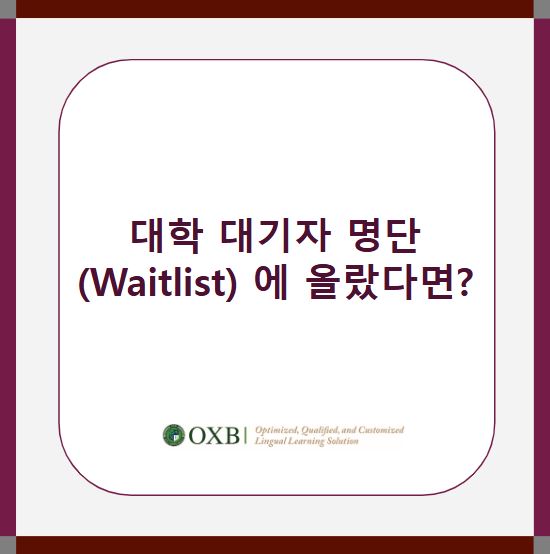 대학 대기자 명단
(Waitlist) 에 올랐다면?

OXB | Optimized, Qualified, and Customized
Lingual Learning Solution